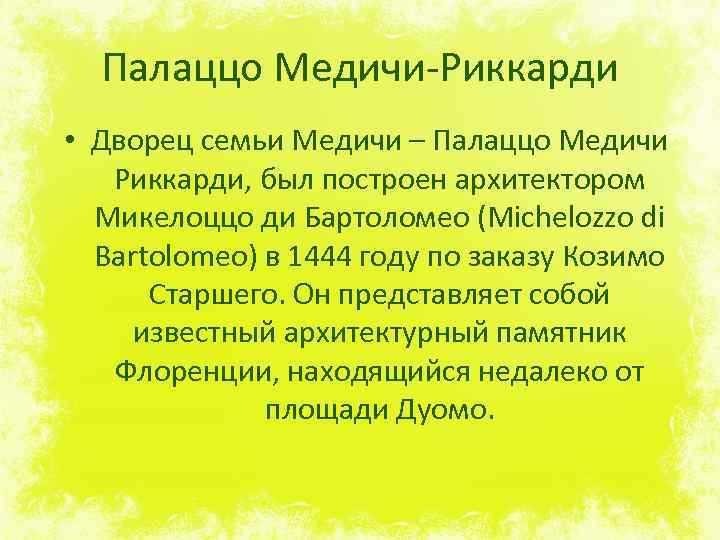 Палаццо Медичи-Риккарди

• Дворец семьи Медичи – Палаццо Медичи Риккарди, был построен архитектором Микелоццо ди Бартоломео (Michelozzo di Bartolomeo) в 1444 году по заказу Козимо Старшего. Он представляет собой известный архитектурный памятник Флоренции, находящийся недалеко от площади Дуомо.